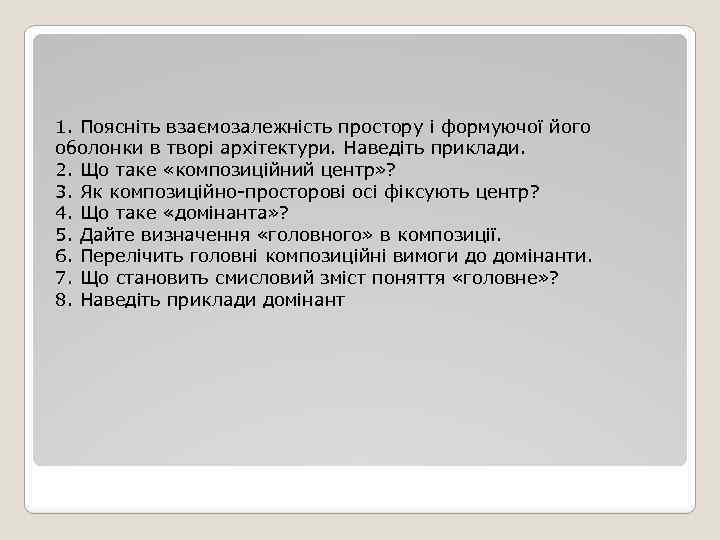 1. Поясніть взаємозалежність простору і формуючої його оболонки в творі архітектури. Наведіть приклади.
2. Що таке «композиційний центр»?
3. Як композиційно-просторові осі фіксують центр?
4. Що таке «домінанта»?
5. Дайте визначення «головного» в композиції.
6. Перелічить головні композиційні вимоги до домінанти.
7. Що становить смисловий зміст поняття «головне»?
8. Наведіть приклади домінант